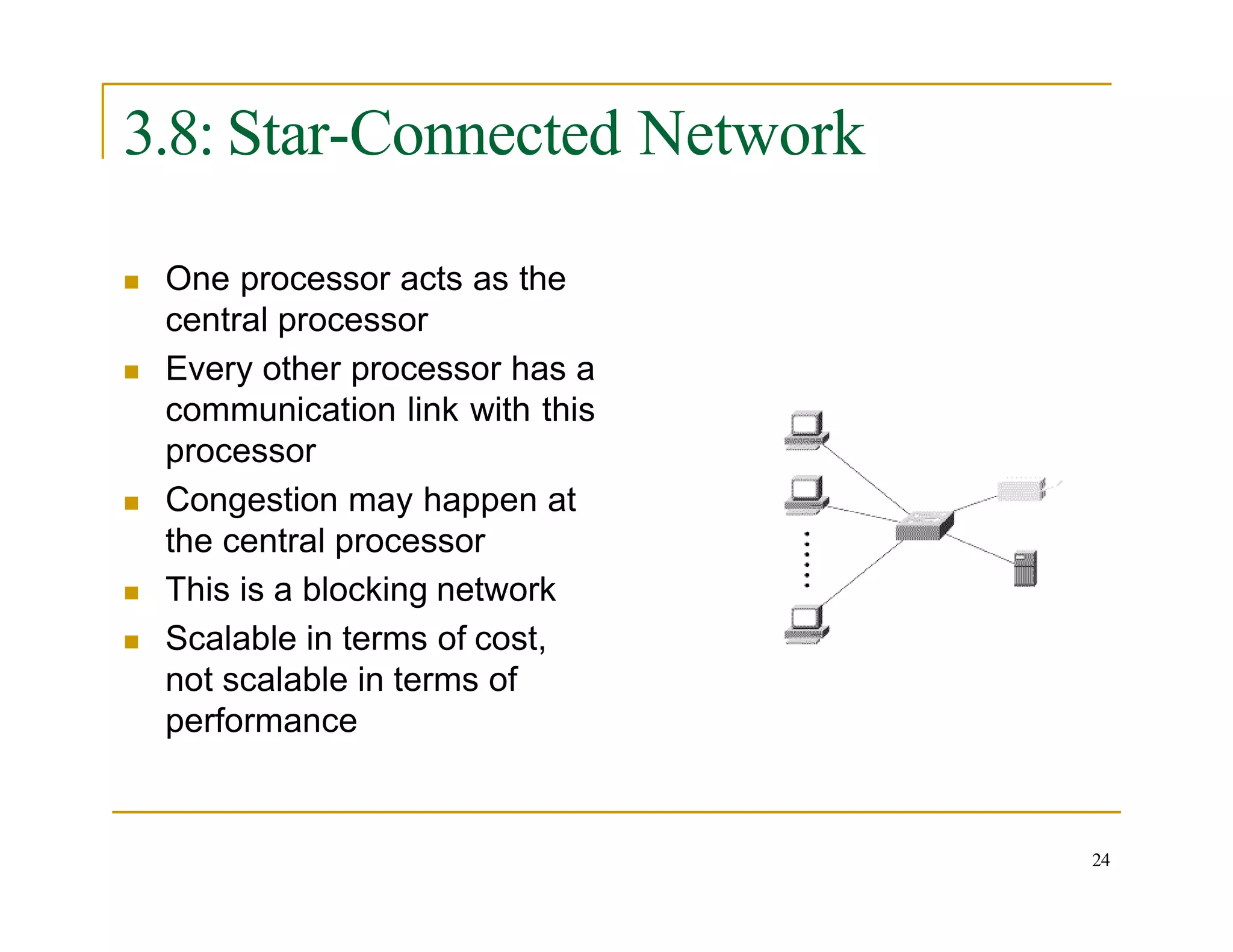 3.8: Star-Connected Network

- One processor acts as the central processor
- Every other processor has a communication link with this processor
- Congestion may happen at the central processor
- This is a blocking network
- Scalable in terms of cost, not scalable in terms of performance

24